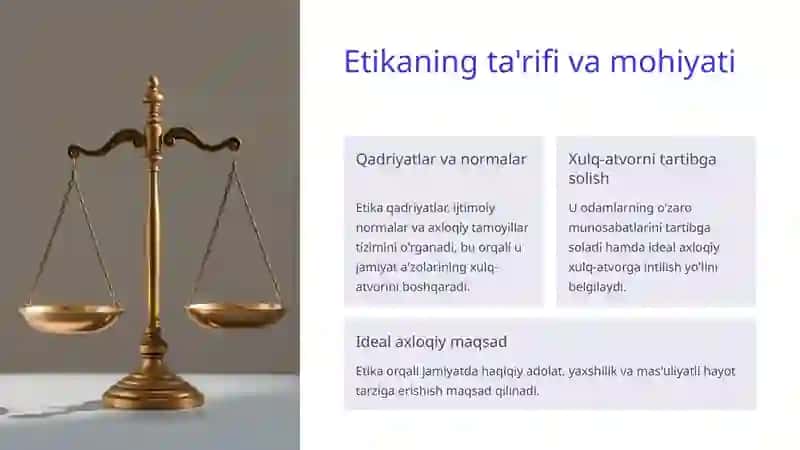 Etikaning ta'rifi va mohiyati

Qadriyatlar va normalar

Etika qadriyatlar, ijtimoiy normalar va axloqiy tamoyillar tizimini o'rganadi, bu orqali u jamiyat a'zolarining xulq-atvorini boshqaradi.

Xulq-atvorni tartibga solish

U odamlarning o'zaro munosabatlarini tartibga soladi hamda ideal axloqiy xulq-atvorga intilish yo'lini belgilaydi.

Ideal axloqiy maqsad

Etika orqali jamiyatda haqiqiy adolat, yaxshilik va mas'uliyatli hayot tarziga erishish maqsad qilinadi.